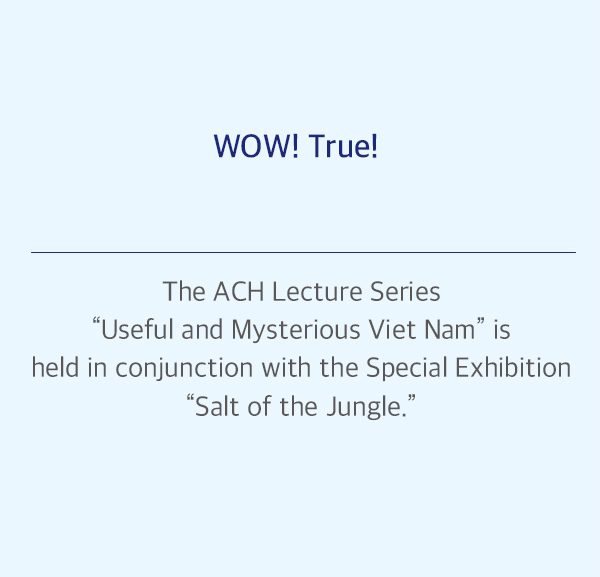 WOW! True!

The ACH Lecture Series “Useful and Mysterious Viet Nam” is held in conjunction with the Special Exhibition “Salt of the Jungle.”